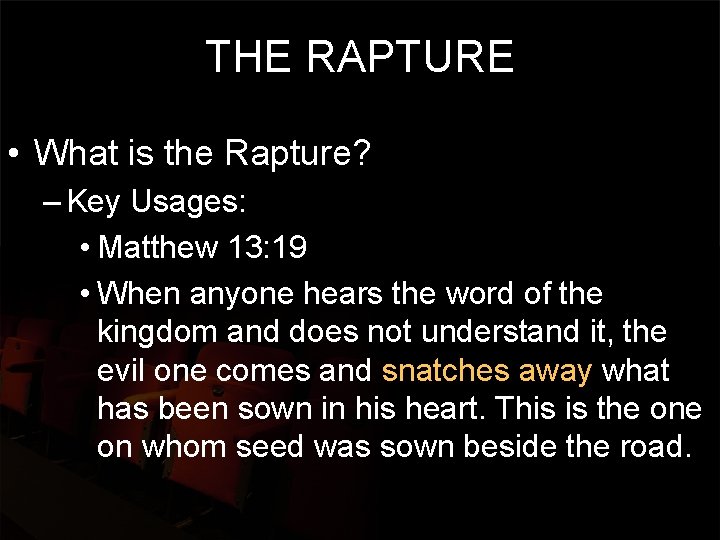 THE RAPTURE

• What is the Rapture?

– Key Usages:

• Matthew 13:19

• When anyone hears the word of the kingdom and does not understand it, the evil one comes and snatches away what has been sown in his heart. This is the one on whom seed was sown beside the road.